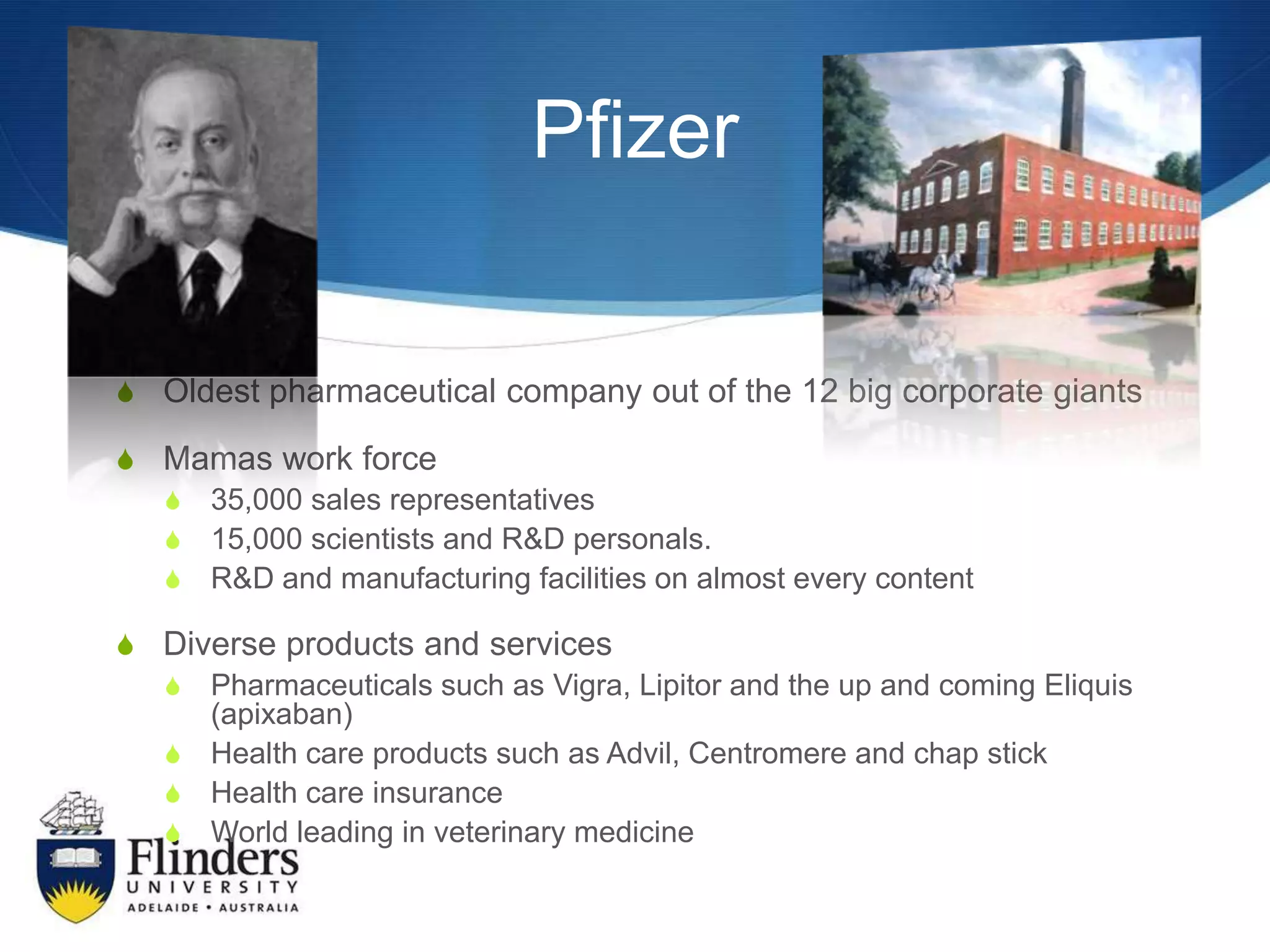 Pfizer

Oldest pharmaceutical company out of the 12 big corporate giants

Mamas work force

35,000 sales representatives

15,000 scientists and R&D personals.

R&D and manufacturing facilities on almost every content

Diverse products and services

Pharmaceuticals such as Vigra, Lipitor and the up and coming Eliquis (apixaban)

Health care products such as Advil, Centromere and chap stick

Health care insurance

World leading in veterinary medicine

Flinders
UNIVERSITY
ADELAIDE • AUSTRALIA